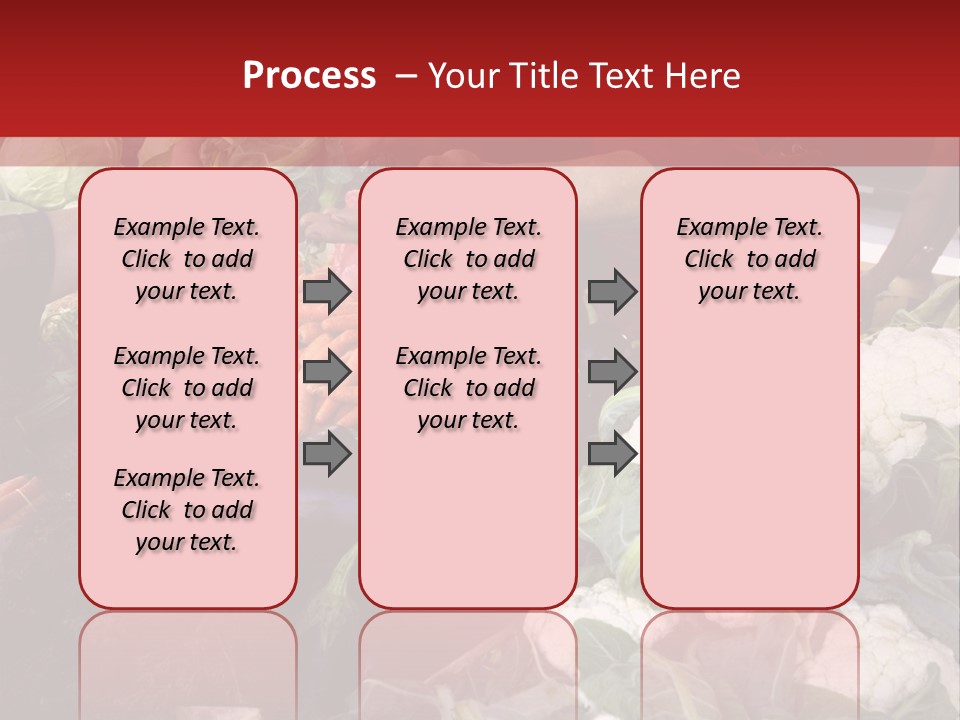 Process – Your Title Text Here

Example Text. Click to add your text.

Example Text. Click to add your text.

Example Text. Click to add your text.

Example Text. Click to add your text.

Example Text. Click to add your text.

Example Text. Click to add your text.